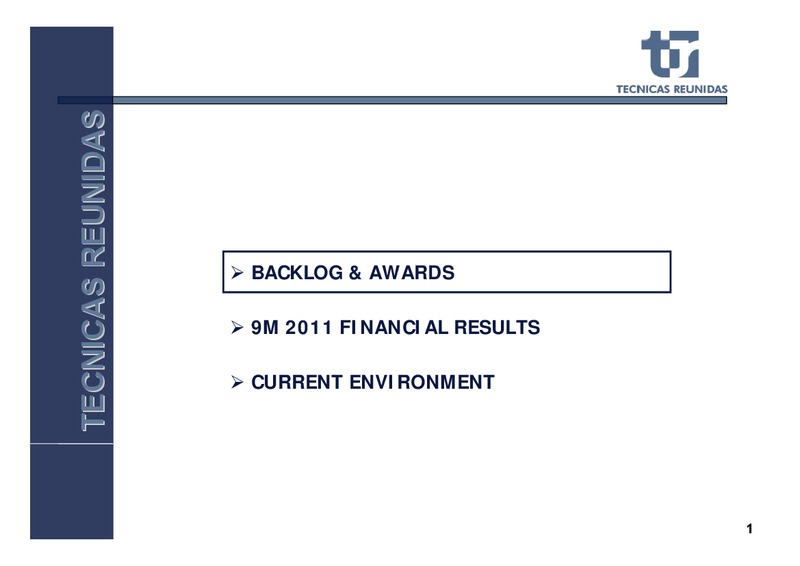 TECNICAS REUNIDAS

TECNICAS REUNIDAS

➢ BACKLOG & AWARDS

➢ 9M 2011 FINANCIAL RESULTS

➢ CURRENT ENVIRONMENT

1